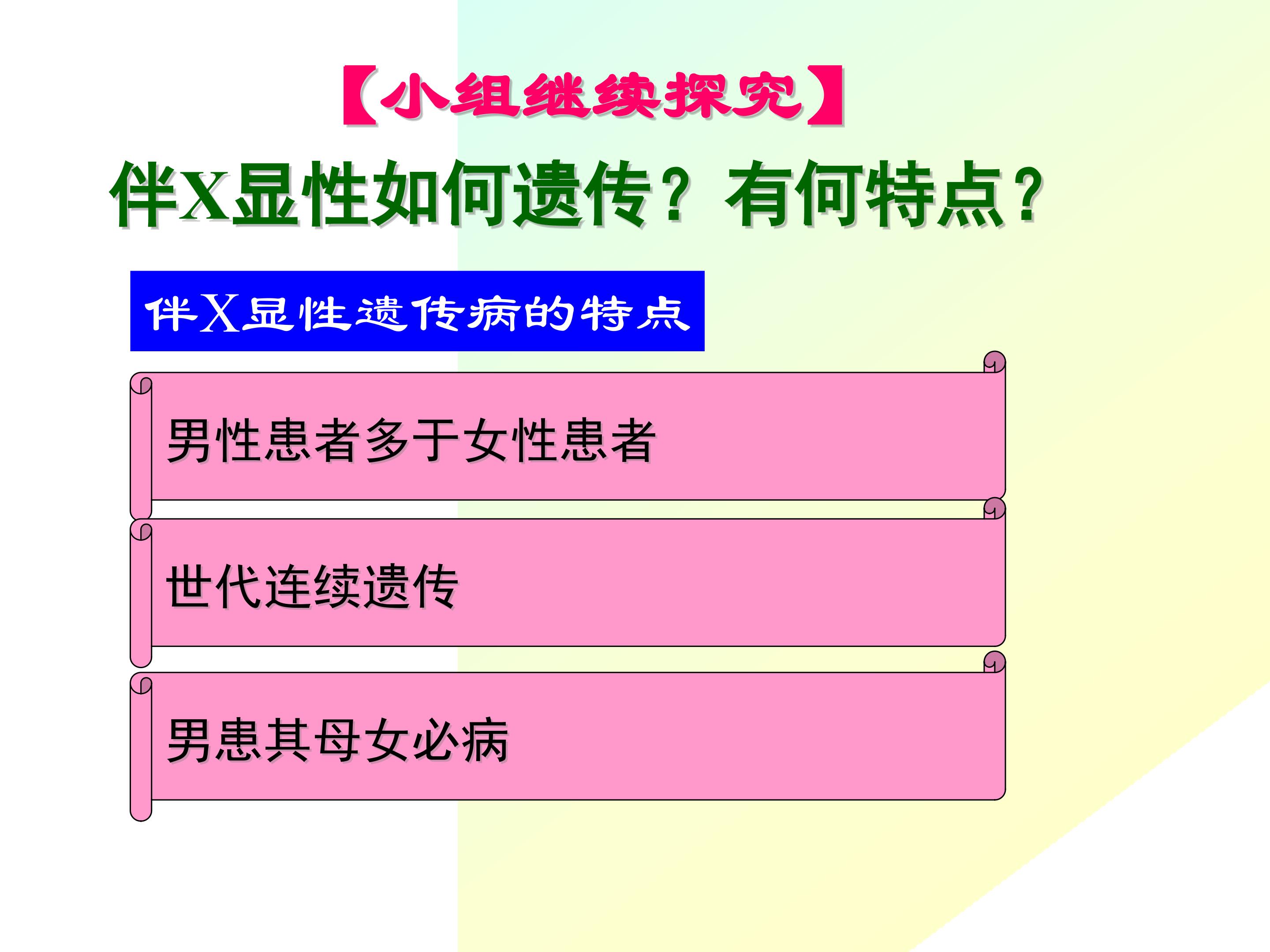 【小组继续探究】

伴X显性如何遗传？有何特点？

伴X显性遗传病的特点

男性患者多于女性患者

世代连续遗传

男患其母女必病